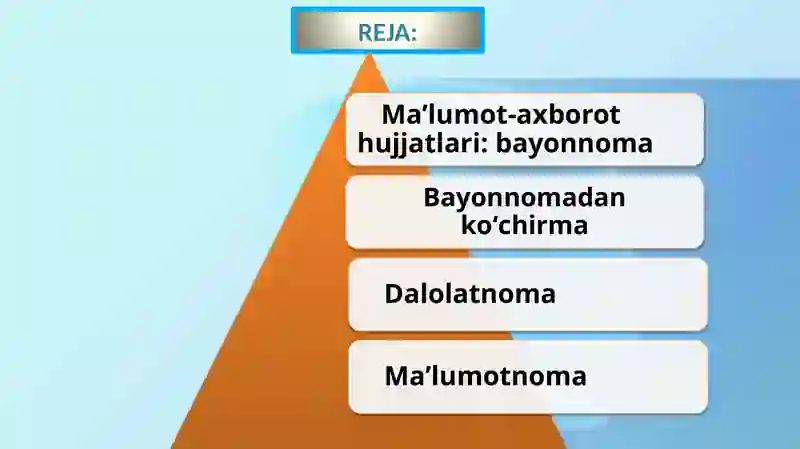 REJA:

Ma’lumot-axborot hujjatlari: bayonnoma

Bayonnomadan ko‘chirma

Dalolatnoma

Ma’lumotnoma